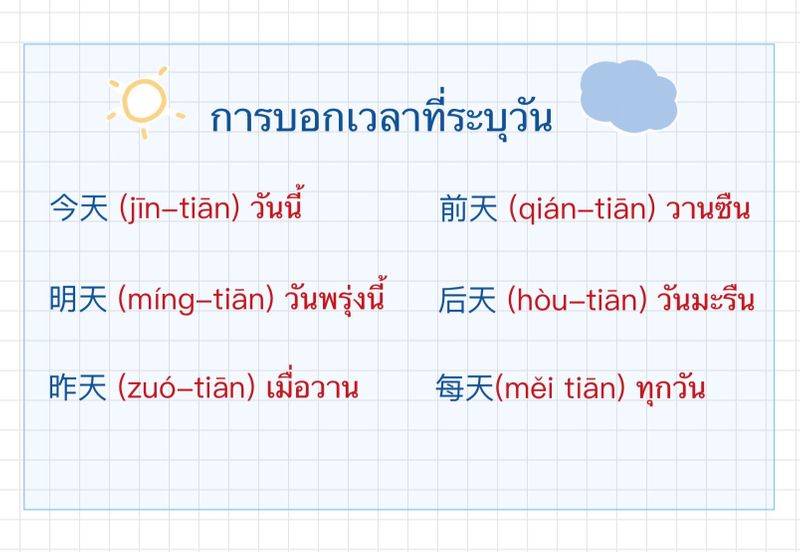 การบอกเวลาที่ระบุวัน

今天 (jīn–tiān) วันนี้

明天 (míng–tiān) วันพรุ่งนี้

昨天 (zuó–tiān) เมื่อวาน

前天 (qián–tiān) วานซืน

后天 (hòu–tiān) วันมะรืน

每天(měi tiān) ทุกวัน